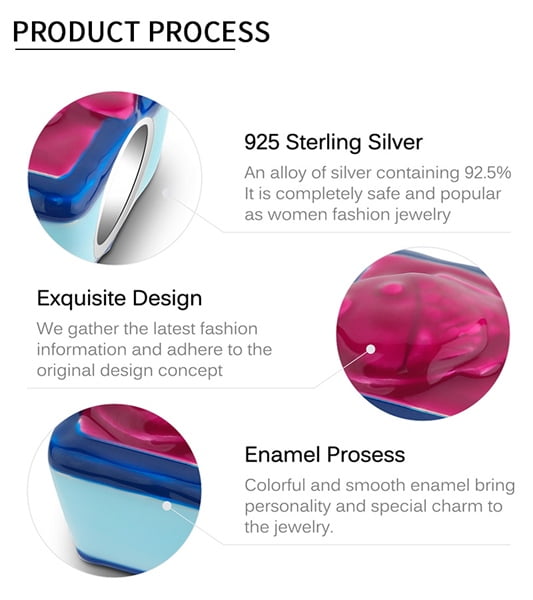 PRODUCT PROCESS

925 Sterling Silver

An alloy of silver containing 92.5% It is completely safe and popular as women fashion jewelry

Exquisite Design

We gather the latest fashion information and adhere to the original design concept

Enamel Prosess

Colorful and smooth enamel bring personality and special charm to the jewelry.